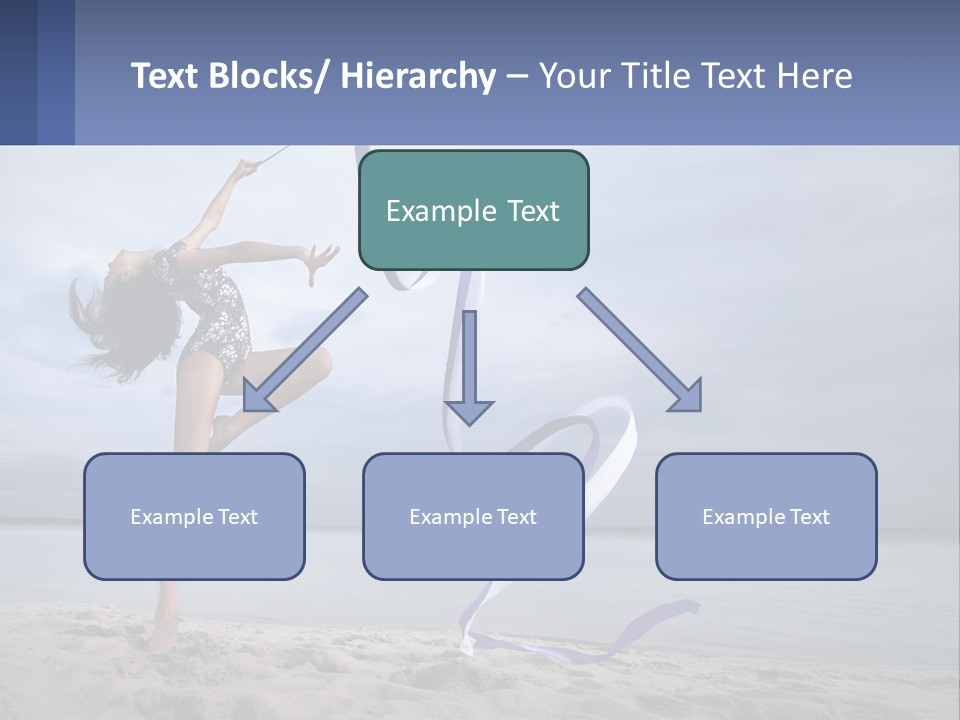 Text Blocks/ Hierarchy – Your Title Text Here

Example Text

Example Text

Example Text

Example Text